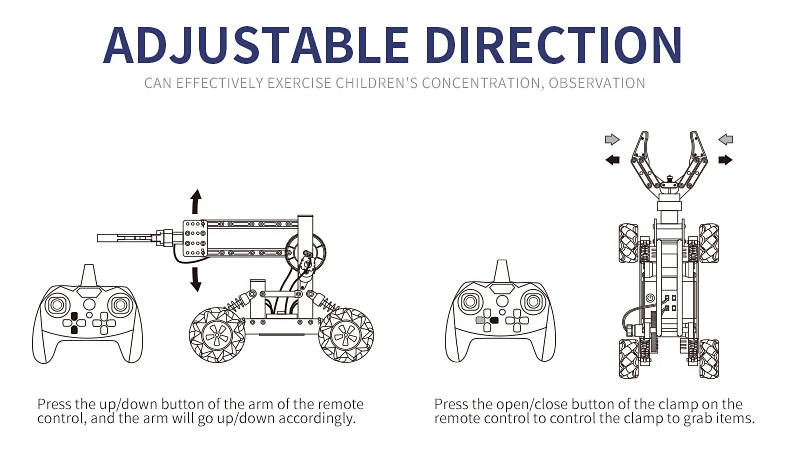 ADJUSTABLE DIRECTION

CAN EFFECTIVELY EXERCISE CHILDREN'S CONCENTRATION, OBSERVATION

Press the up/down button of the arm of the remote control, and the arm will go up/down accordingly.

Press the open/close button of the clamp on the remote control to control the clamp to grab items.